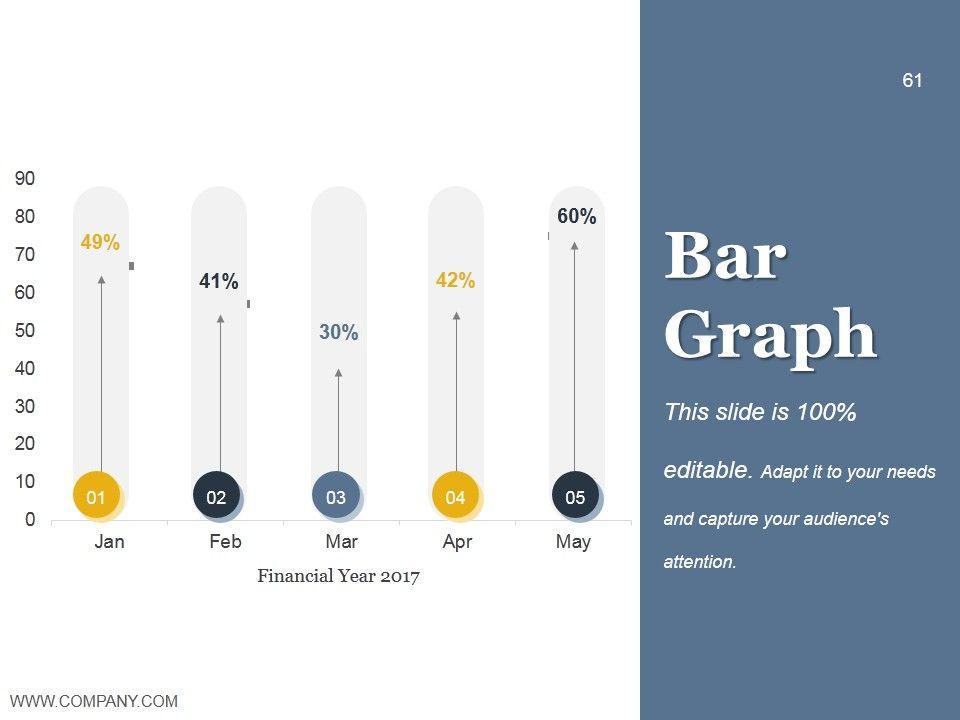 61

90
80
70
60
50
40
30
20
10
0

49%
41%
30%
42%
60%

01
02
03
04
05

Jan
Feb
Mar
Apr
May

Financial Year 2017

Bar Graph

This slide is 100% editable. Adapt it to your needs and capture your audience's attention.

WWW.COMPANY.COM